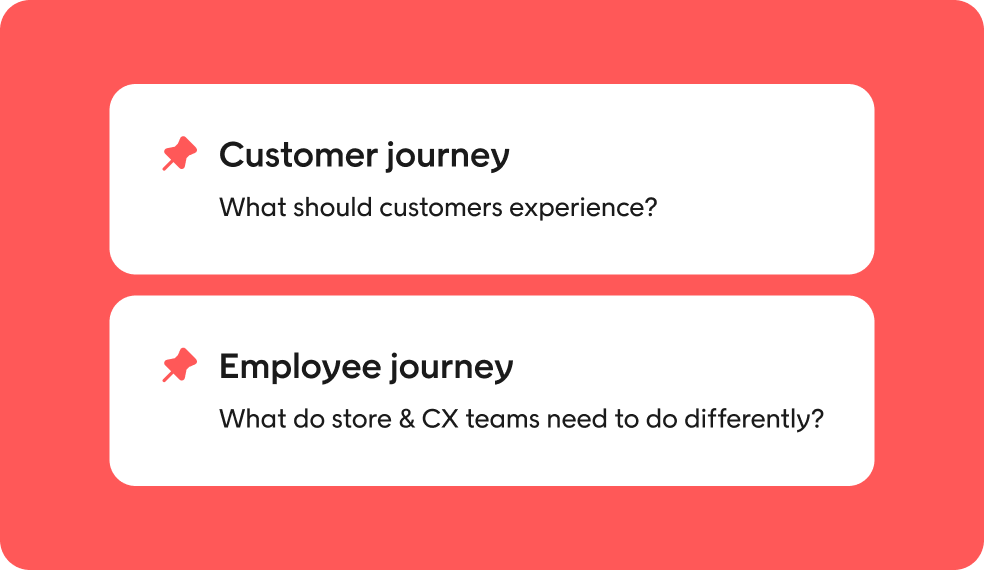 Customer journey

What should customers experience?

Employee journey

What do store & CX teams need to do differently?